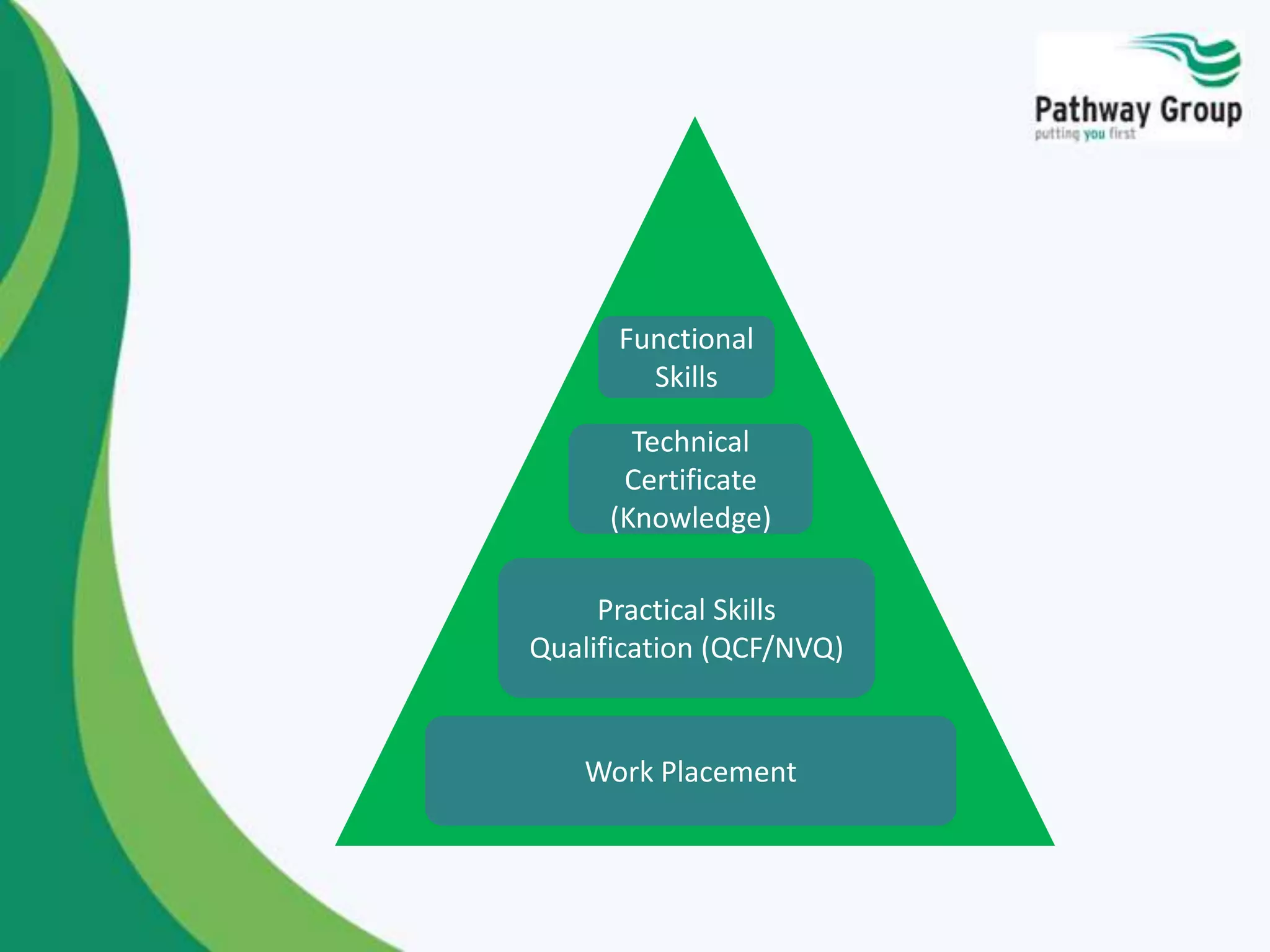 Pathway Group
putting you first

Functional Skills

Technical Certificate (Knowledge)

Practical Skills Qualification (QCF/NVQ)

Work Placement